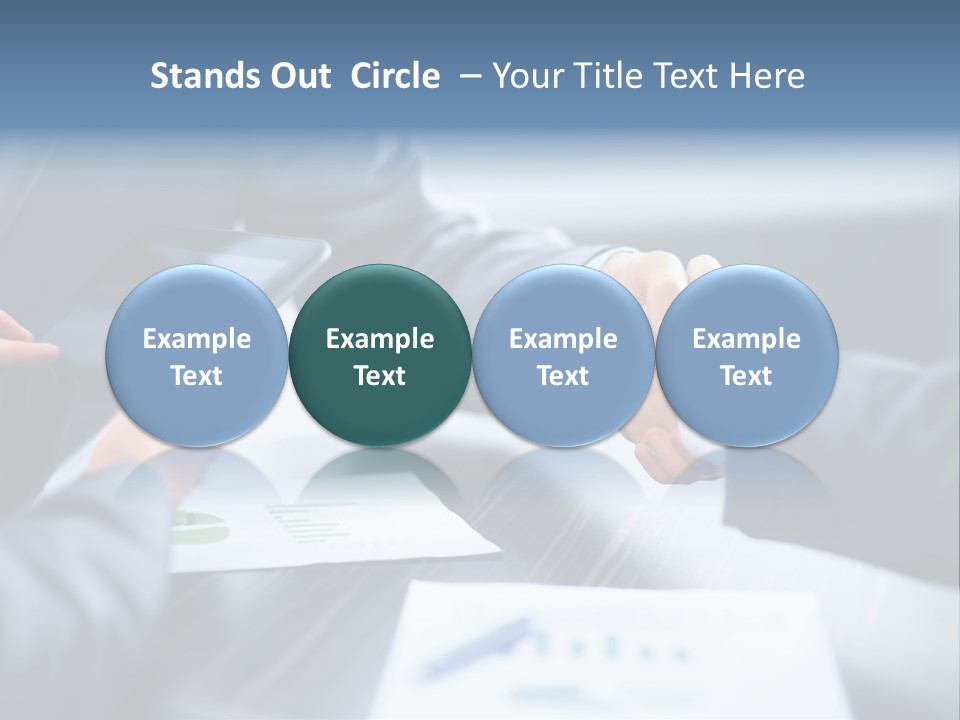 Stands Out Circle – Your Title Text Here

Example Text

Example Text

Example Text

Example Text